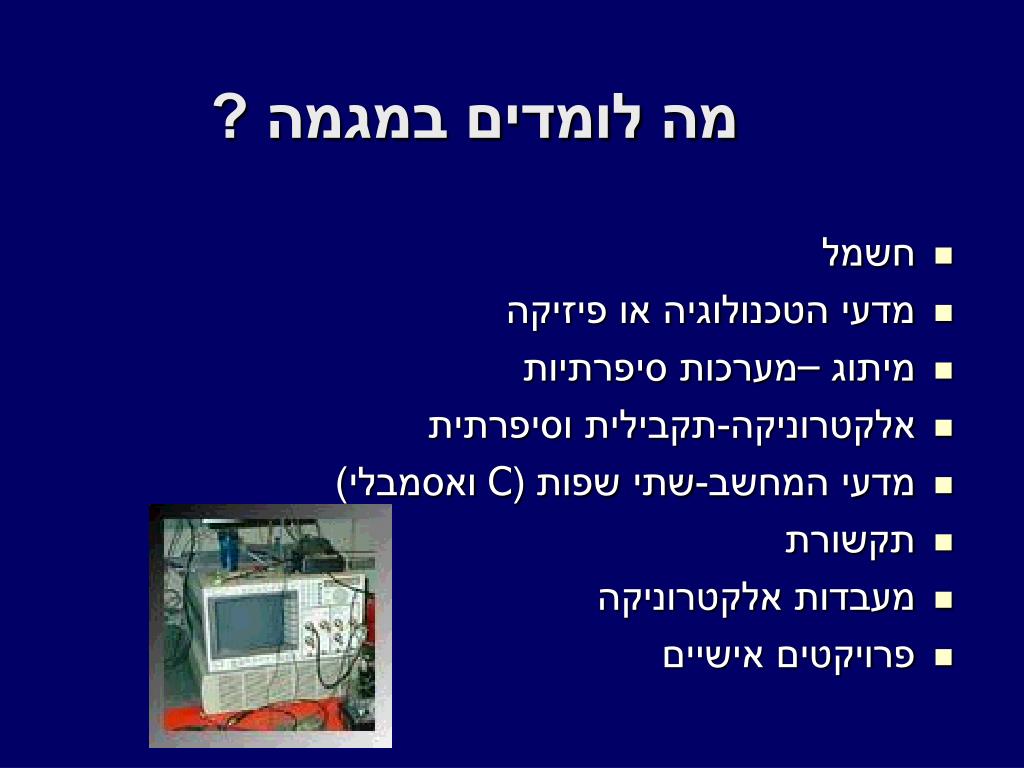 מה לומדים במגמה ?

- חשמל
- מדעי הטכנולוגיה או פיזיקה
- מיתוג –מערכות סיפרתיות
- אלקטרוניקה-תקבילית וסיפרתית
- מדעי המחשב-שתי שפות (C ואסמבלי)
- תקשורת
- מעבדות אלקטרוניקה
- פרויקטים אישיים